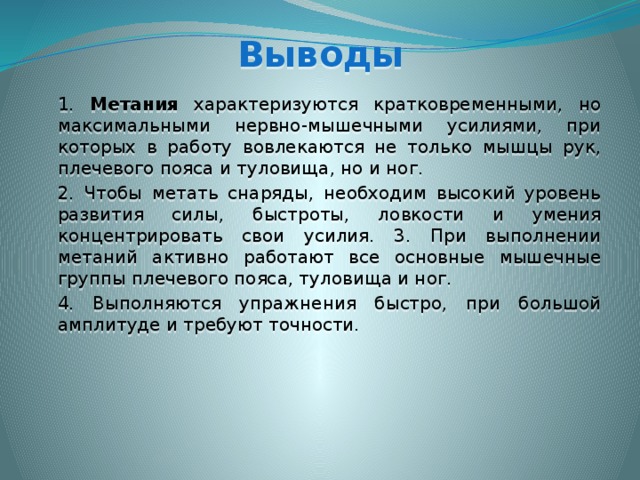 Выводы

1. Метания характеризуются кратковременными, но максимальными нервно-мышечными усилиями, при которых в работу вовлекаются не только мышцы рук, плечевого пояса и туловища, но и ног.

2. Чтобы метать снаряды, необходим высокий уровень развития силы, быстроты, ловкости и умения концентрировать свои усилия. 3. При выполнении метаний активно работают все основные мышечные группы плечевого пояса, туловища и ног.

4. Выполняются упражнения быстро, при большой амплитуде и требуют точности.